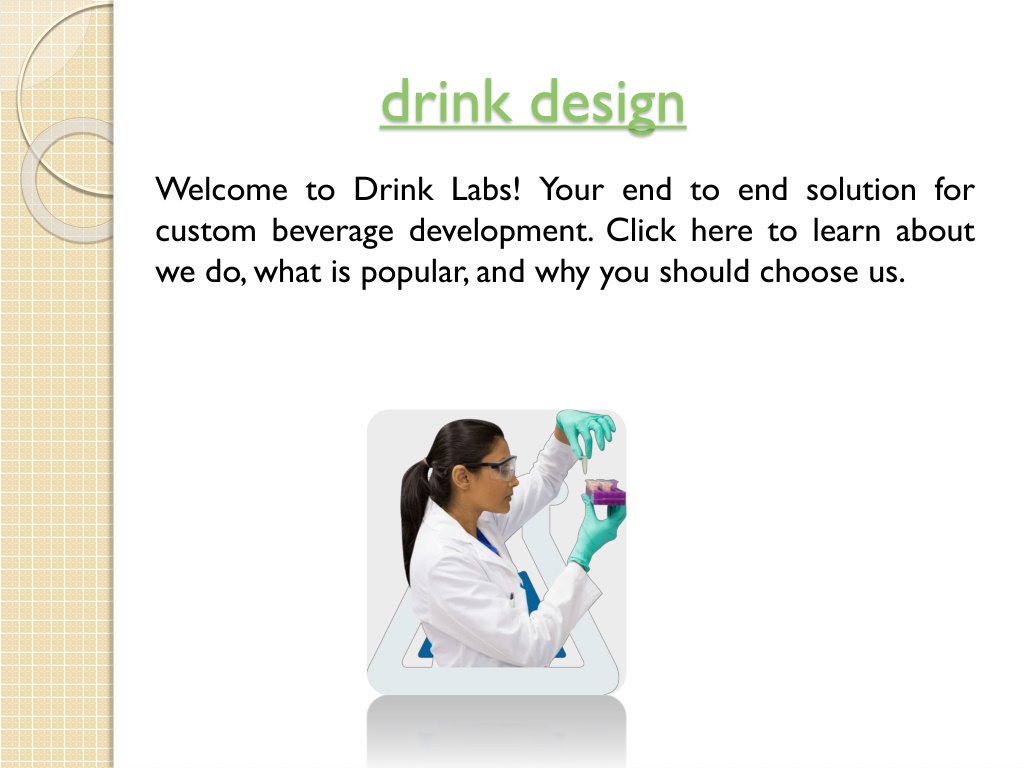 drink design

Welcome to Drink Labs! Your end to end solution for custom beverage development. Click here to learn about we do, what is popular, and why you should choose us.